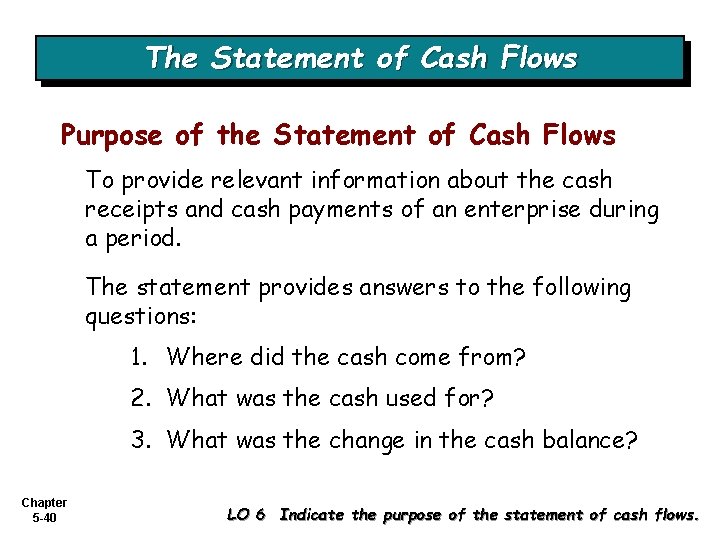 The Statement of Cash Flows

Purpose of the Statement of Cash Flows

To provide relevant information about the cash receipts and cash payments of an enterprise during a period.

The statement provides answers to the following questions:

1. Where did the cash come from?

2. What was the cash used for?

3. What was the change in the cash balance?

Chapter 5-40

LO 6 Indicate the purpose of the statement of cash flows.